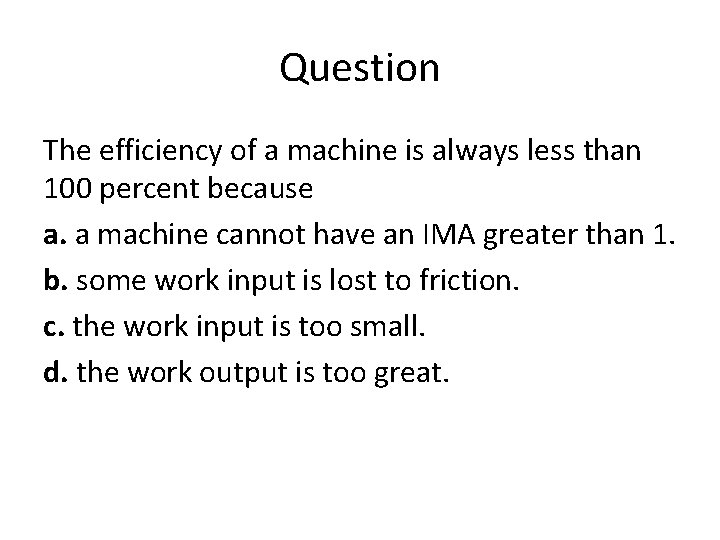 Question

The efficiency of a machine is always less than 100 percent because

a. a machine cannot have an IMA greater than 1.

b. some work input is lost to friction.

c. the work input is too small.

d. the work output is too great.